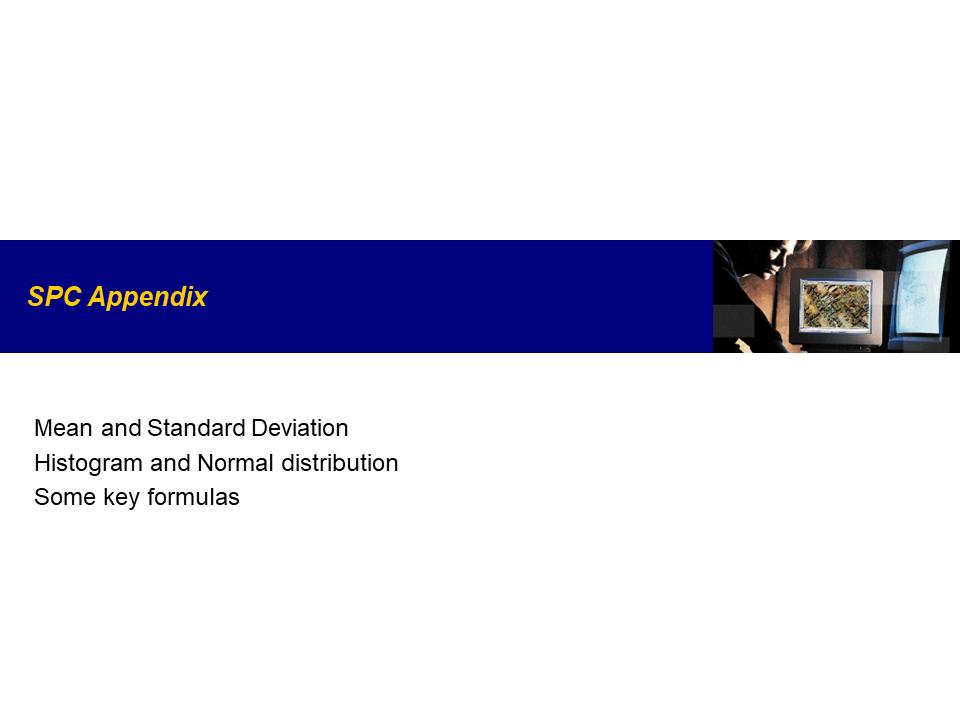 SPC Appendix

Mean and Standard Deviation
Histogram and Normal distribution
Some key formulas